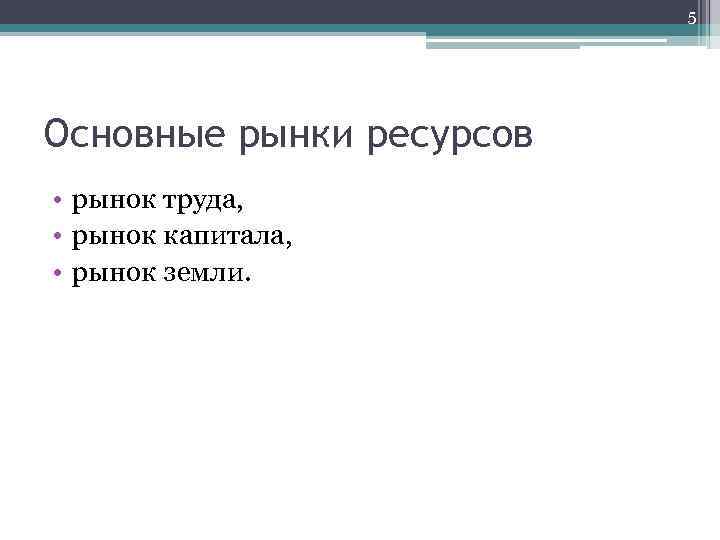 5

Основные рынки ресурсов

• рынок труда,
• рынок капитала,
• рынок земли.